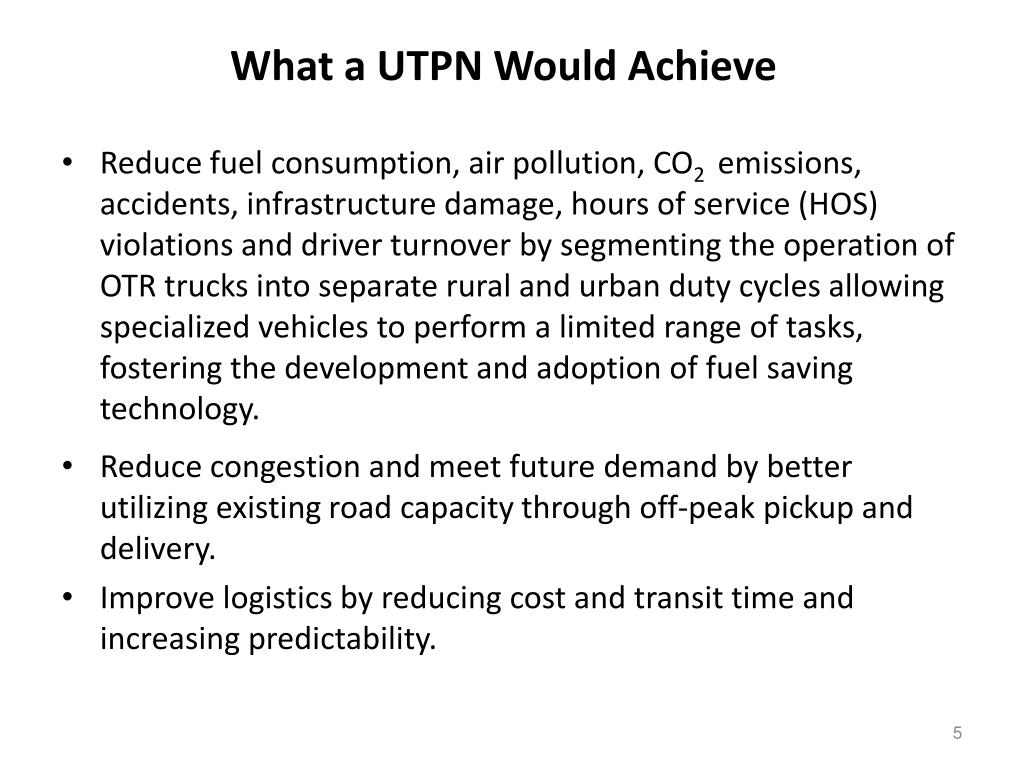 What a UTPN Would Achieve

• Reduce fuel consumption, air pollution, $CO_2$ emissions, accidents, infrastructure damage, hours of service (HOS) violations and driver turnover by segmenting the operation of OTR trucks into separate rural and urban duty cycles allowing specialized vehicles to perform a limited range of tasks, fostering the development and adoption of fuel saving technology.

• Reduce congestion and meet future demand by better utilizing existing road capacity through off-peak pickup and delivery.

• Improve logistics by reducing cost and transit time and increasing predictability.

5